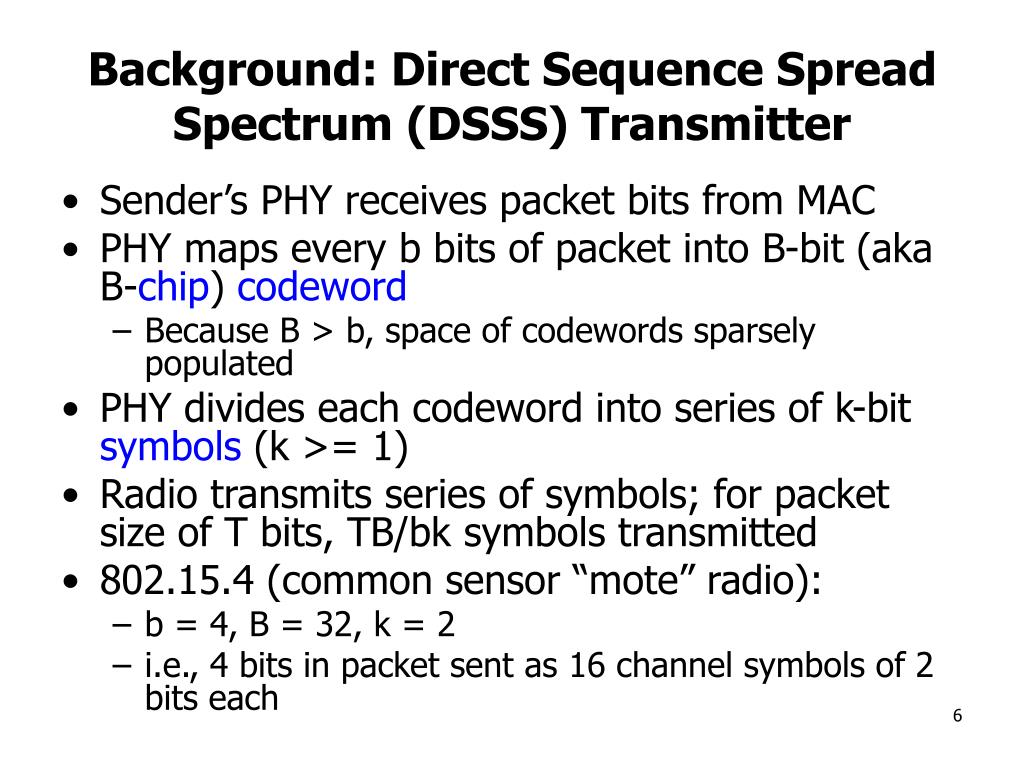 Background: Direct Sequence Spread Spectrum (DSSS) Transmitter

• Sender's PHY receives packet bits from MAC
• PHY maps every b bits of packet into B-bit (aka B-chip) codeword
  – Because B > b, space of codewords sparsely populated
• PHY divides each codeword into series of k-bit symbols (k >= 1)
• Radio transmits series of symbols; for packet size of T bits, TB/bk symbols transmitted
• 802.15.4 (common sensor "mote" radio):
  – b = 4, B = 32, k = 2
  – i.e., 4 bits in packet sent as 16 channel symbols of 2 bits each

6